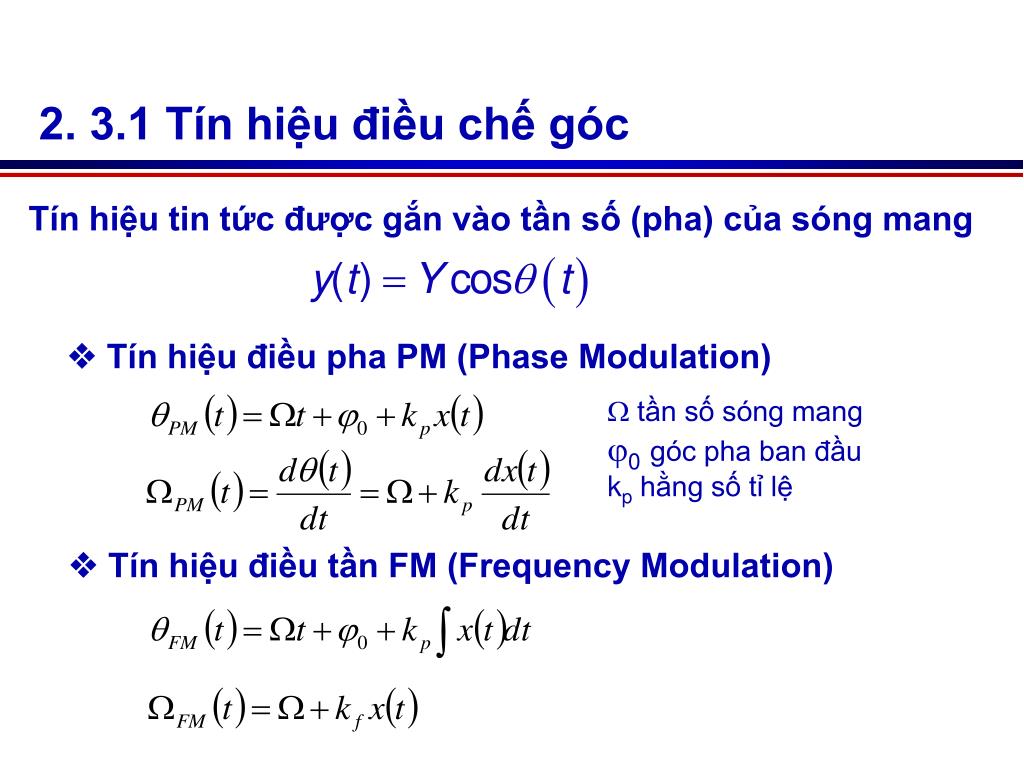 2. 3.1 Tín hiệu điều chế góc

Tín hiệu tin tức được gắn vào tần số (pha) của sóng mang

$y(t) = Y\cos\theta(t)$

❖ Tín hiệu điều pha PM (Phase Modulation)

$\theta_{PM}(t) = \Omega t + \varphi_0 + k_p x(t)$

$\Omega_{PM}(t) = \frac{d\theta(t)}{dt} = \Omega + k_p \frac{dx(t)}{dt}$

$\Omega$ tần số sóng mang

$\varphi_0$ góc pha ban đầu

$k_p$ hằng số tỉ lệ

❖ Tín hiệu điều tần FM (Frequency Modulation)

$\theta_{FM}(t) = \Omega t + \varphi_0 + k_p \int x(t)dt$

$\Omega_{FM}(t) = \Omega + k_f x(t)$